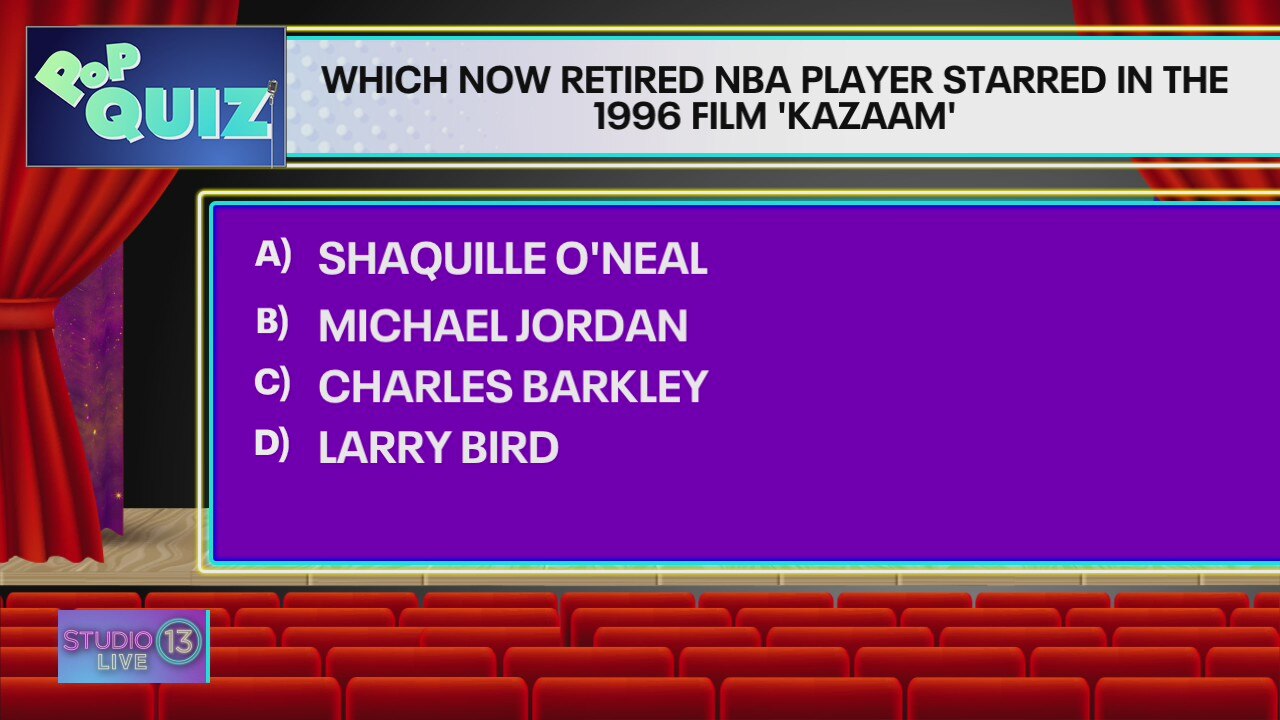 POP QUIZ

WHICH NOW RETIRED NBA PLAYER STARRED IN THE 1996 FILM 'KAZAAM'

A) SHAQUILLE O'NEAL
B) MICHAEL JORDAN
C) CHARLES BARKLEY
D) LARRY BIRD

STUDIO 13 LIVE